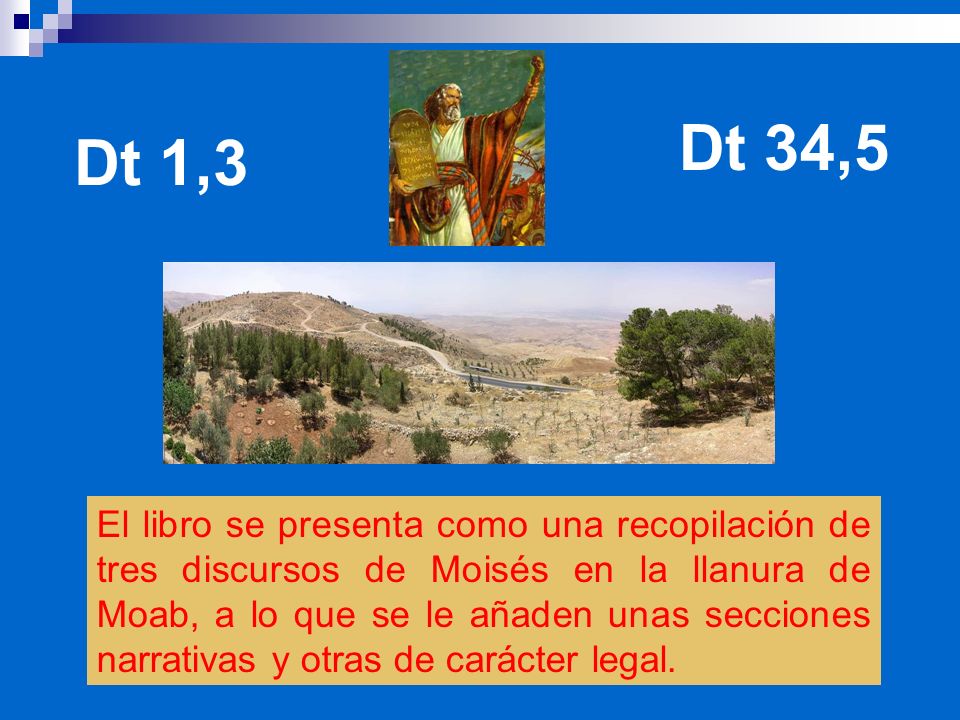 Dt 1,3

Dt 34,5

El libro se presenta como una recopilación de tres discursos de Moisés en la llanura de Moab, a lo que se le añaden unas secciones narrativas y otras de carácter legal.